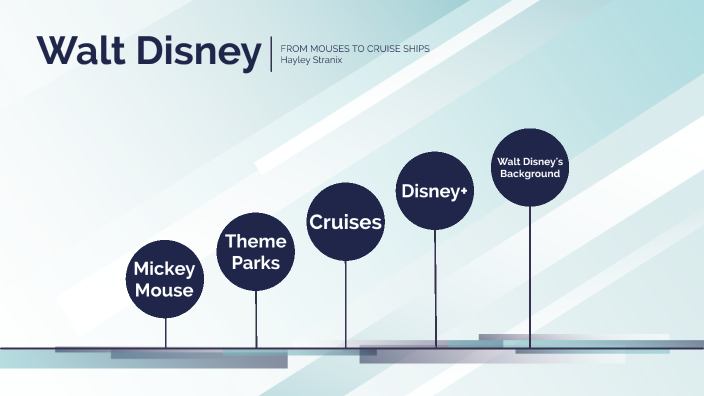 Walt Disney
FROM MOUSES TO CRUISE SHIPS
Hayley Stranix

Mickey Mouse

Theme Parks

Cruises

Disney+

Walt Disney's Background